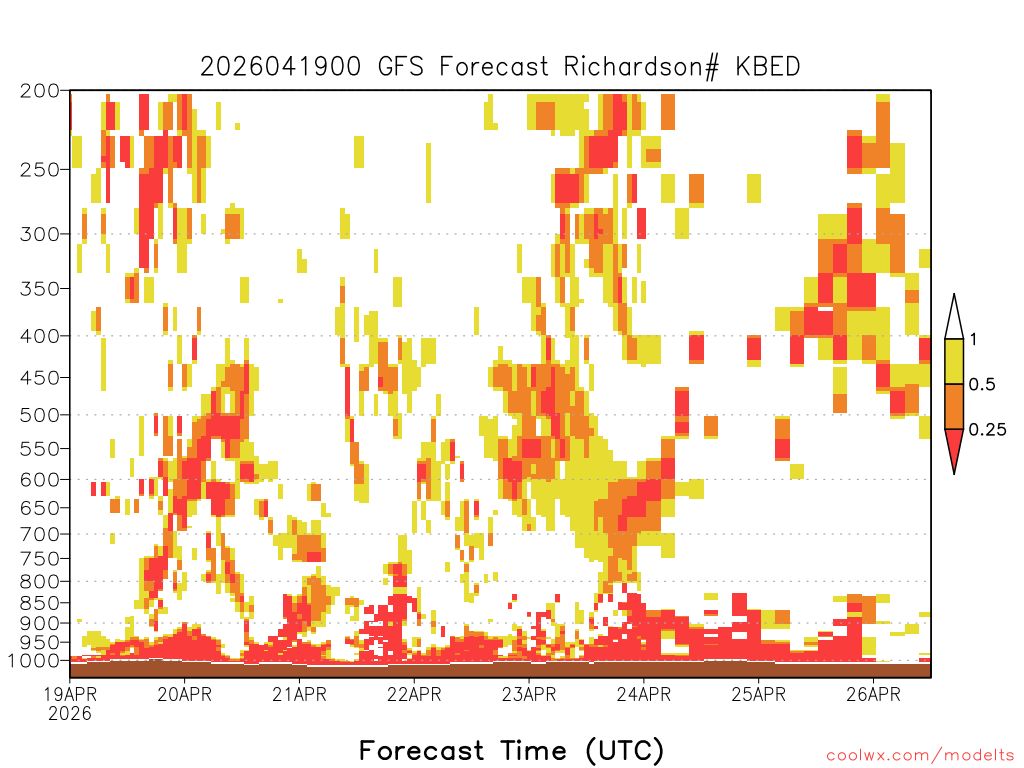 2026041900 GFS Forecast Richardson# KBED

200
250
300
350
400
450
500
550
600
650
700
750
800
850
900
950
1000

1
0.5
0.25

19APR
2026
20APR
21APR
22APR
23APR
24APR
25APR
26APR

Forecast Time (UTC)

coolwx.com/modelts